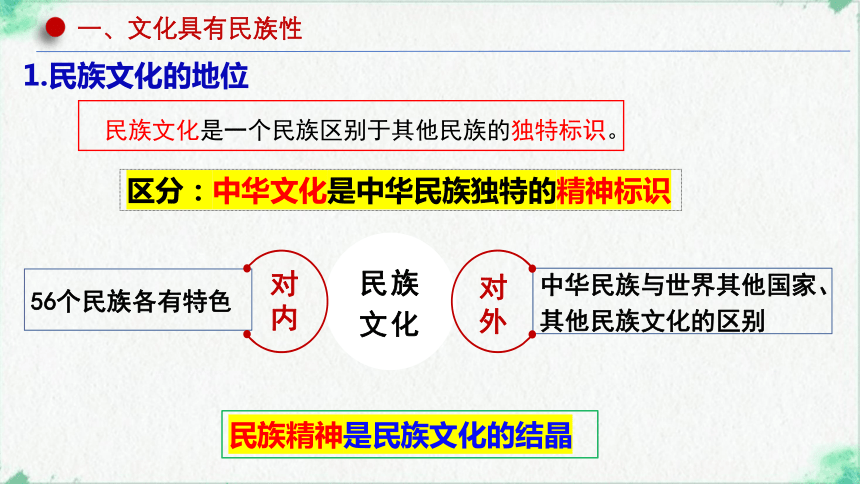 一、文化具有民族性

1.民族文化的地位

民族文化是一个民族区别于其他民族的独特标识。

区分：中华文化是中华民族独特的精神标识

56个民族各有特色

对内

民族文化

对外

中华民族与世界其他国家、其他民族文化的区别

民族精神是民族文化的结晶